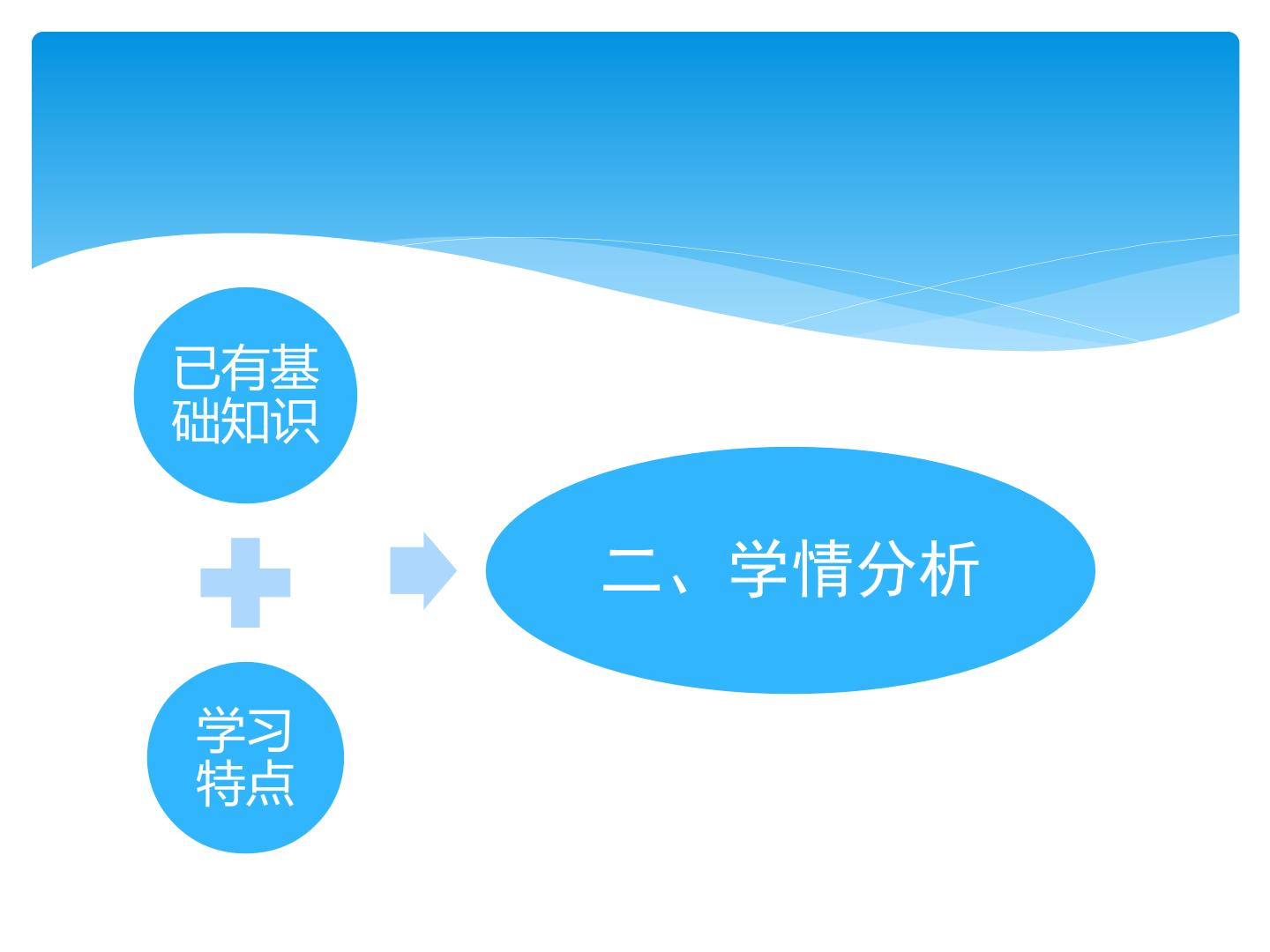 已有基础知识

学习特点

二、学情分析